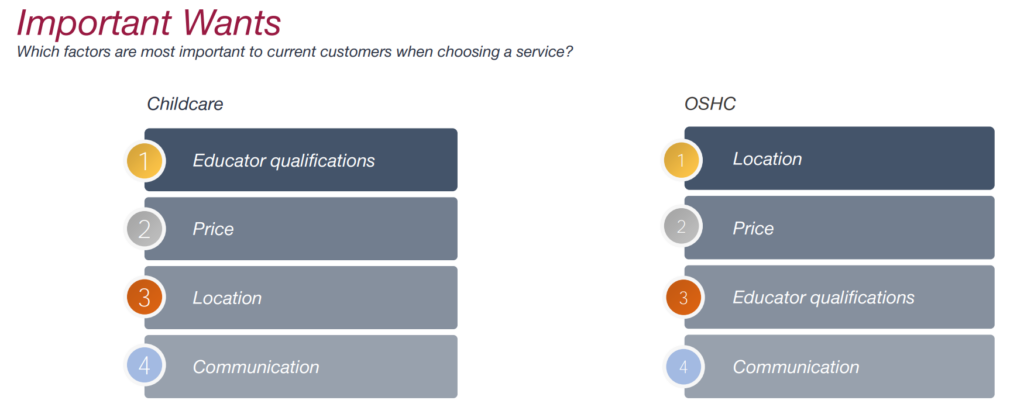 Important Wants

Which factors are most important to current customers when choosing a service?

Childcare

1 Educator qualifications

2 Price

3 Location

4 Communication

OSHC

1 Location

2 Price

3 Educator qualifications

4 Communication